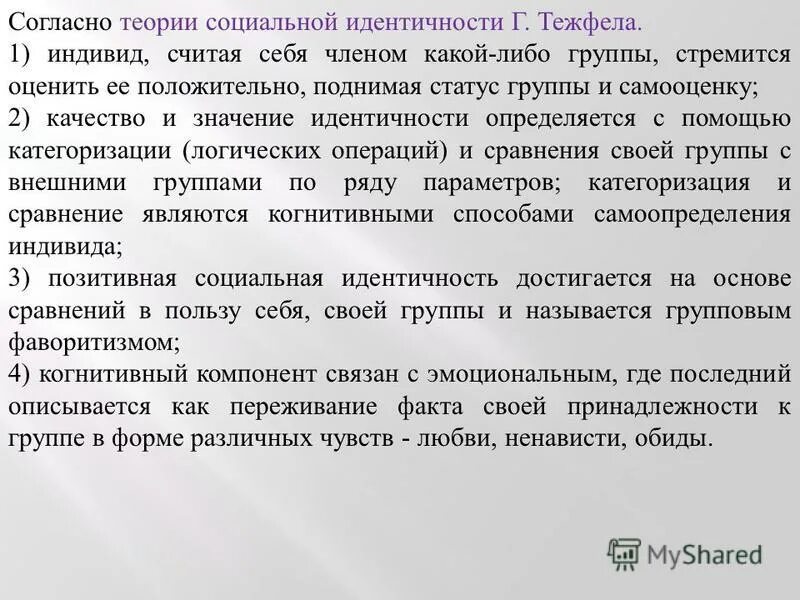 Согласно теории социальной идентичности Г. Тежфела.
1) индивид, считая себя членом какой-либо группы, стремится оценить ее положительно, поднимая статус группы и самооценку;
2) качество и значение идентичности определяется с помощью категоризации (логических операций) и сравнения своей группы с внешними группами по ряду параметров; категоризация и сравнение являются когнитивными способами самоопределения индивида;
3) позитивная социальная идентичность достигается на основе сравнений в пользу себя, своей группы и называется групповым фаворитизмом;
4) когнитивный компонент связан с эмоциональным, где последний описывается как переживание факта своей принадлежности к группе в форме различных чувств - любви, ненависти, обиды.

MyShared